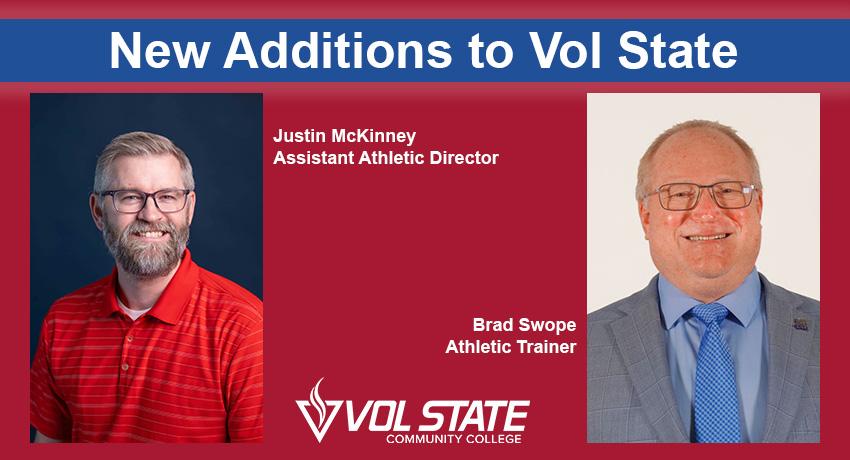 New Additions to Vol State

Justin McKinney
Assistant Athletic Director

Brad Swope
Athletic Trainer

VOL STATE
COMMUNITY COLLEGE